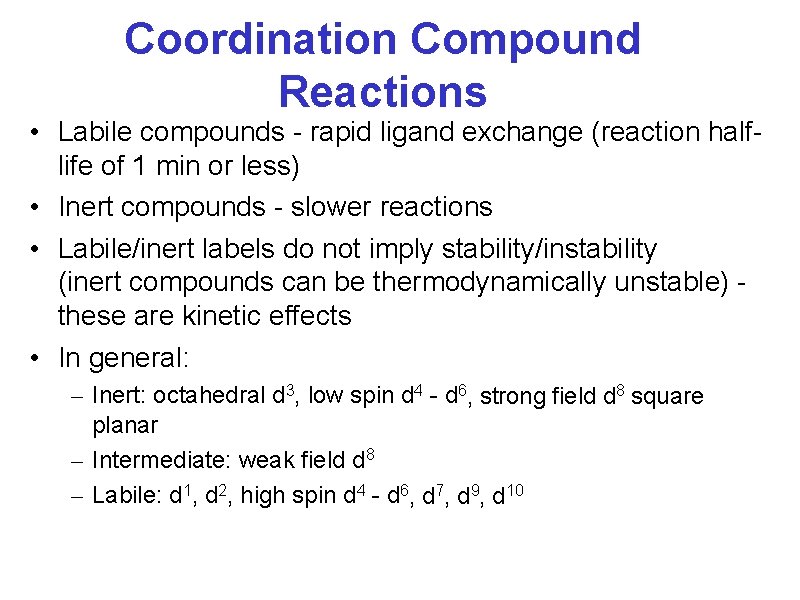 Coordination Compound Reactions

• Labile compounds - rapid ligand exchange (reaction half-life of 1 min or less)
• Inert compounds - slower reactions
• Labile/inert labels do not imply stability/instability (inert compounds can be thermodynamically unstable) - these are kinetic effects
• In general:
– Inert: octahedral $d^3$, low spin $d^4$ - $d^6$, strong field $d^8$ square planar
– Intermediate: weak field $d^8$
– Labile: $d^1$, $d^2$, high spin $d^4$ - $d^6$, $d^7$, $d^9$, $d^{10}$